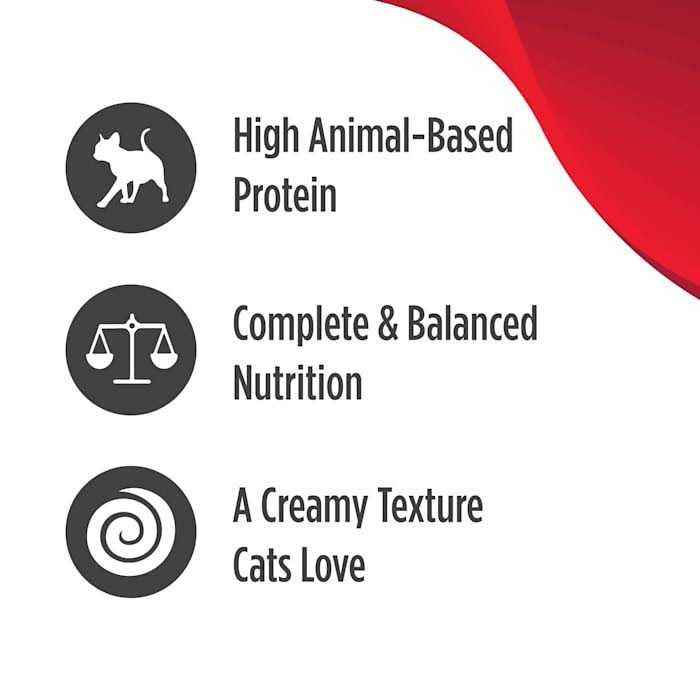 High Animal-Based Protein

Complete & Balanced Nutrition

A Creamy Texture Cats Love